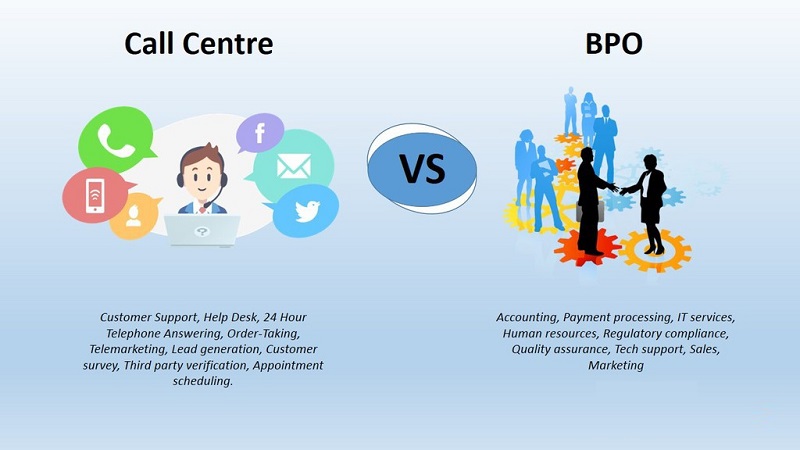 Call Centre

VS

BPO

Customer Support, Help Desk, 24 Hour Telephone Answering, Order-Taking, Telemarketing, Lead generation, Customer survey, Third party verification, Appointment scheduling.

Accounting, Payment processing, IT services, Human resources, Regulatory compliance, Quality assurance, Tech support, Sales, Marketing